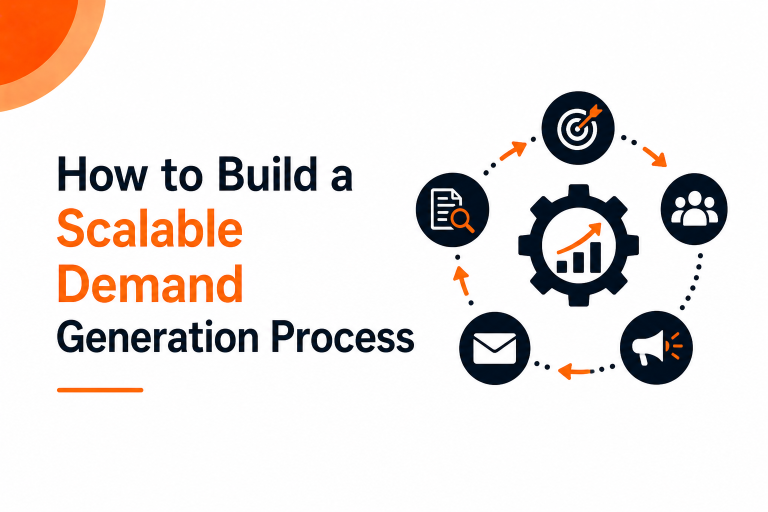 How to Build a Scalable Demand Generation Process